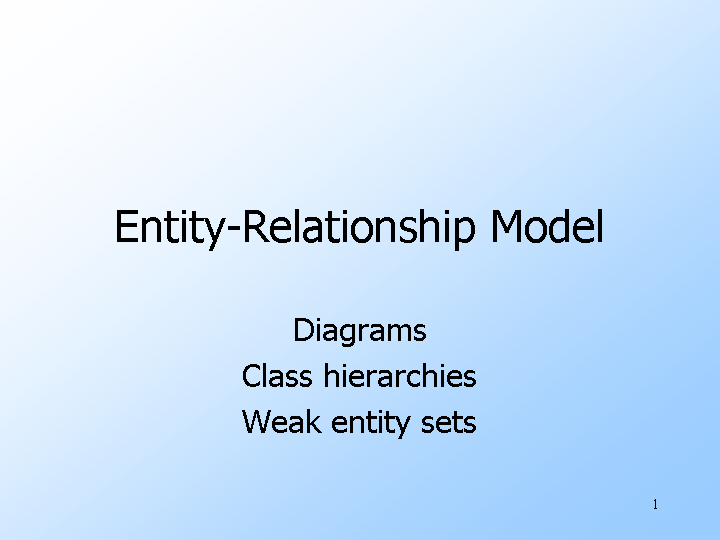 Entity-Relationship Model

Diagrams
Class hierarchies
Weak entity sets

1